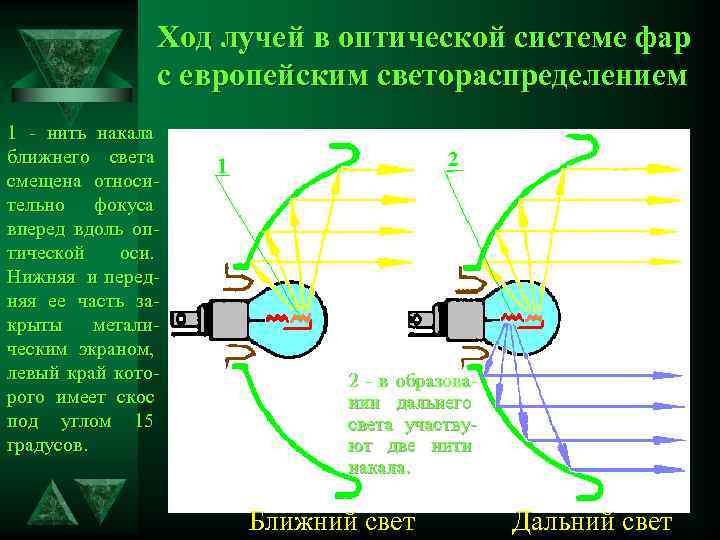 Ход лучей в оптической системе фар с европейским светораспределением

1 - нить накала ближнего света смещена относительно фокуса вперед вдоль оптической оси. Нижняя и передняя ее часть закрыты металическим экраном, левый край которого имеет скос под углом 15 градусов.

1

2

2 - в образовании дальнего света участвуют две нити накала.

Ближний свет

Дальний свет